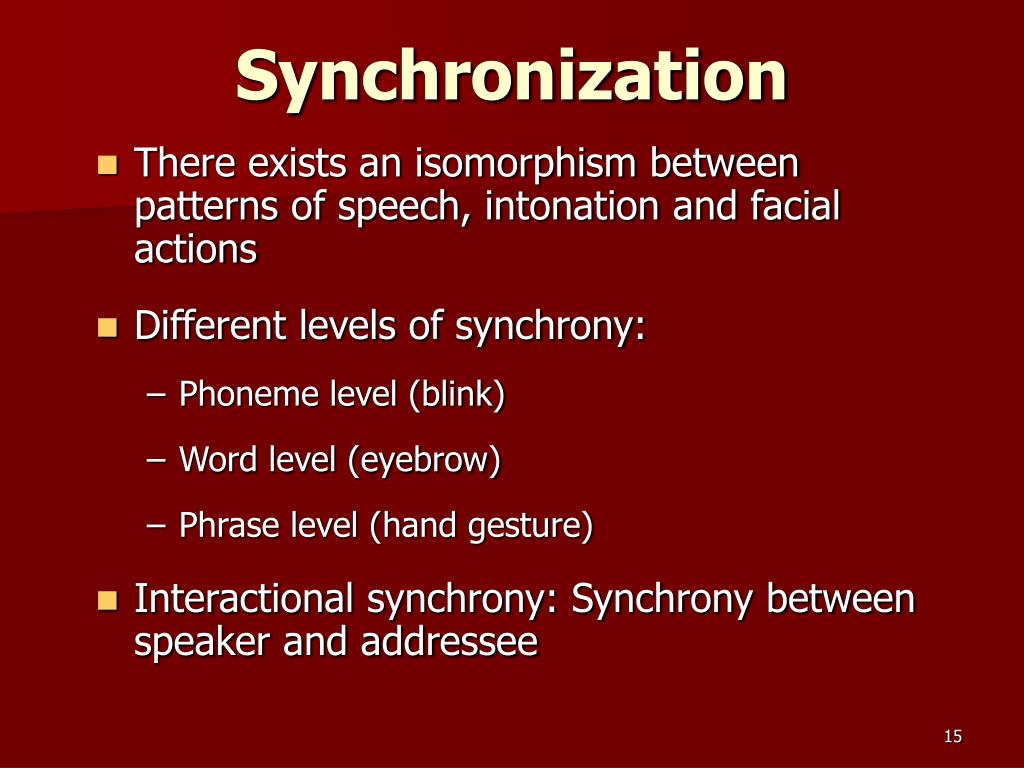 Synchronization

There exists an isomorphism between patterns of speech, intonation and facial actions

Different levels of synchrony:

– Phoneme level (blink)

– Word level (eyebrow)

– Phrase level (hand gesture)

Interactional synchrony: Synchrony between speaker and addressee

15